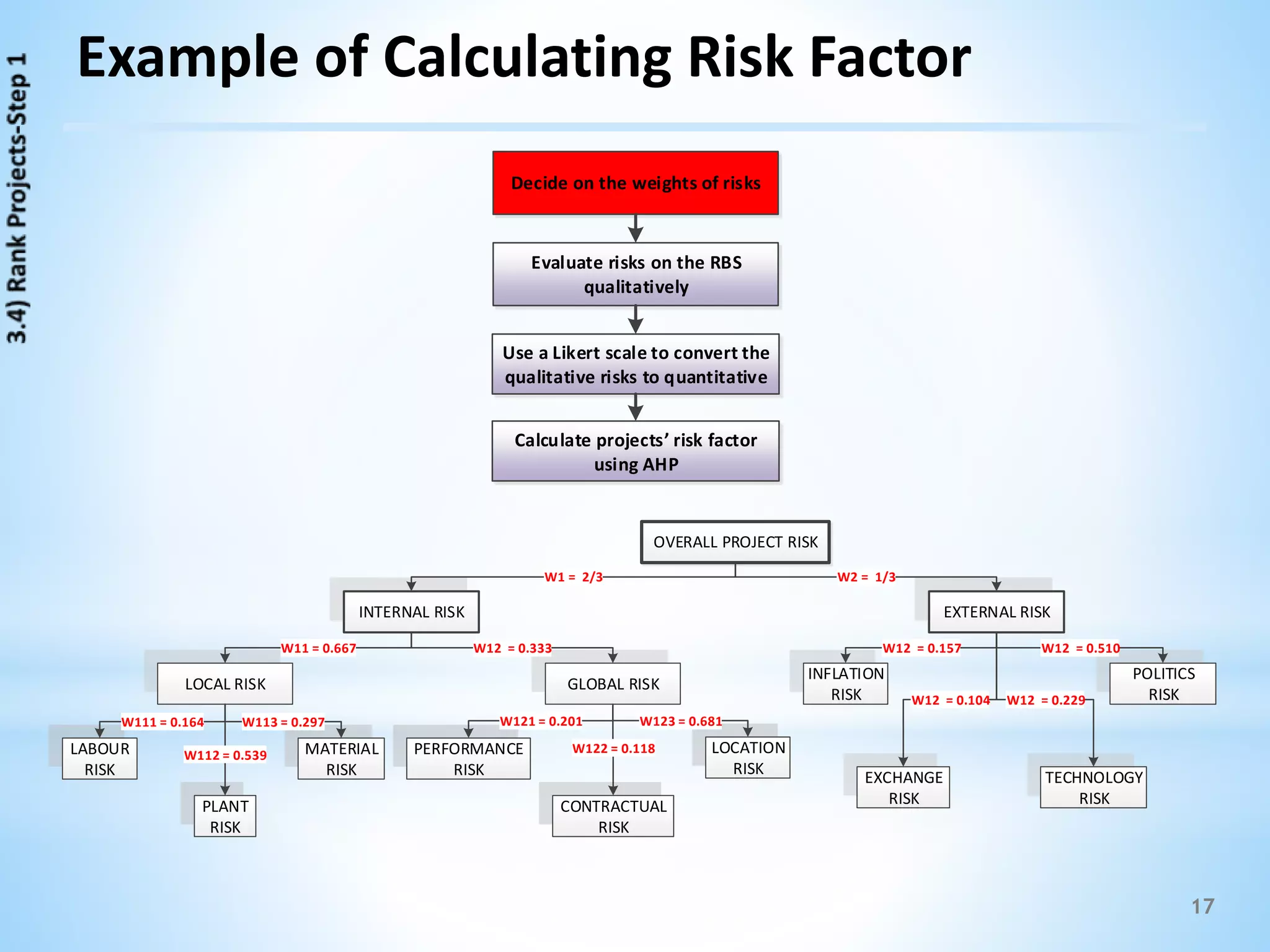 3.4) Rank Projects-Step 1

Example of Calculating Risk Factor

Decide on the weights of risks

Evaluate risks on the RBS qualitatively

Use a Likert scale to convert the qualitative risks to quantitative

Calculate projects' risk factor using AHP

OVERALL PROJECT RISK

W1 = 2/3

W2 = 1/3

INTERNAL RISK

EXTERNAL RISK

W11 = 0.667

W12 = 0.333

W12 = 0.157

W12 = 0.510

LOCAL RISK

GLOBAL RISK

INFLATION RISK

POLITICS RISK

W12 = 0.104

W12 = 0.229

W111 = 0.164

W113 = 0.297

W121 = 0.201

W123 = 0.681

LABOUR RISK

W112 = 0.539

MATERIAL RISK

PERFORMANCE RISK

W122 = 0.118

LOCATION RISK

EXCHANGE RISK

TECHNOLOGY RISK

PLANT RISK

CONTRACTUAL RISK

17